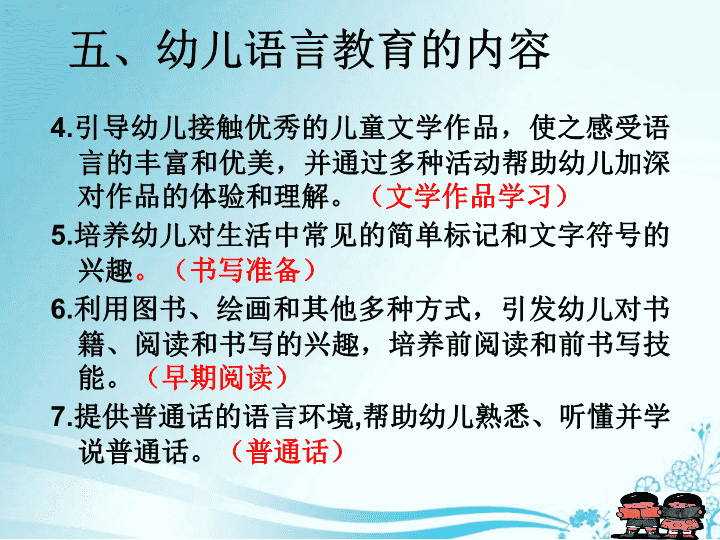 五、幼儿语言教育的内容

4.引导幼儿接触优秀的儿童文学作品，使之感受语言的丰富和优美，并通过多种活动帮助幼儿加深对作品的体验和理解。（文学作品学习）

5.培养幼儿对生活中常见的简单标记和文字符号的兴趣。（书写准备）

6.利用图书、绘画和其他多种方式，引发幼儿对书籍、阅读和书写的兴趣，培养前阅读和前书写技能。（早期阅读）

7.提供普通话的语言环境,帮助幼儿熟悉、听懂并学说普通话。（普通话）